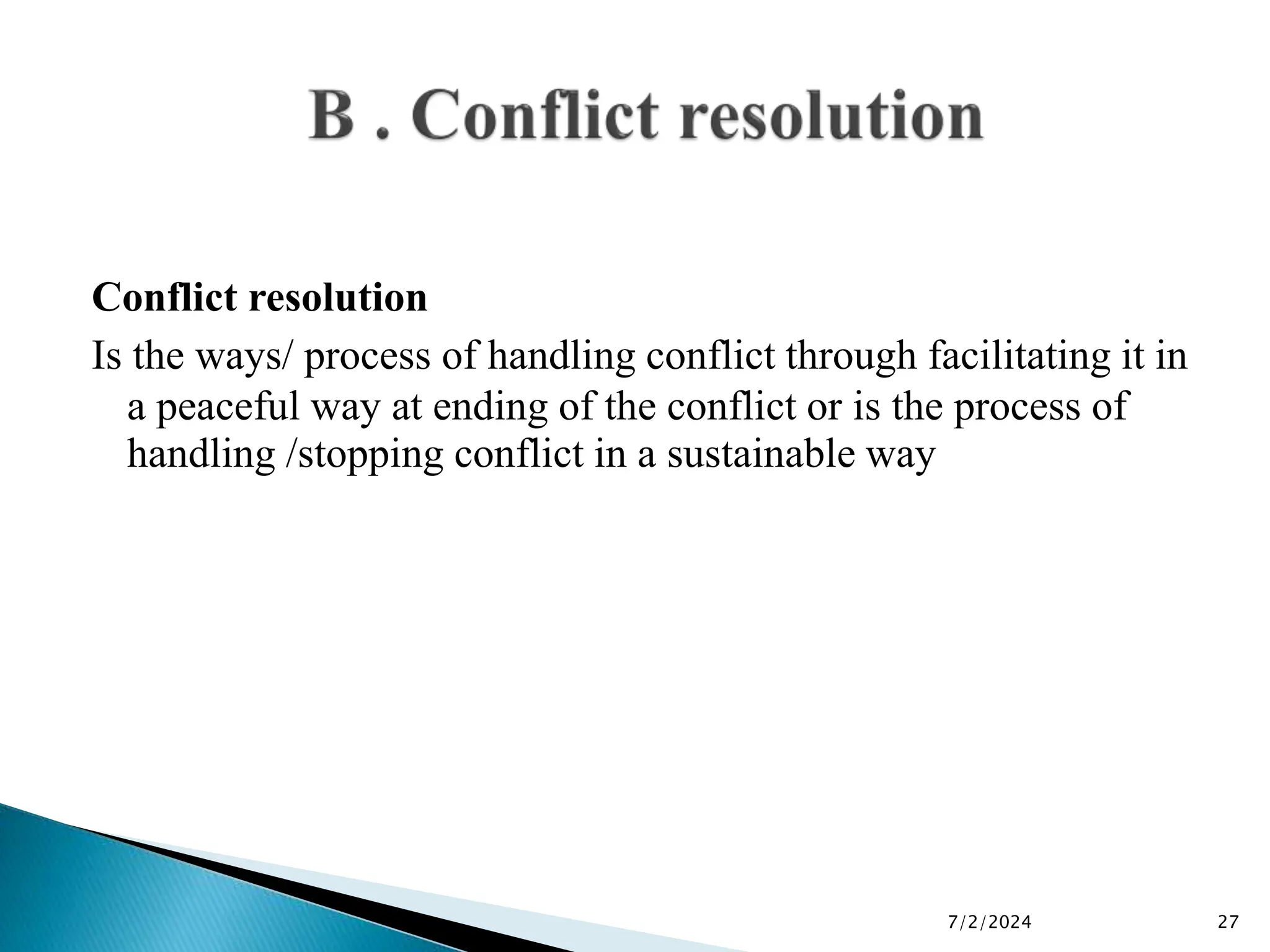 B . Conflict resolution

Conflict resolution

Is the ways/ process of handling conflict through facilitating it in a peaceful way at ending of the conflict or is the process of handling /stopping conflict in a sustainable way

7/2/2024

27